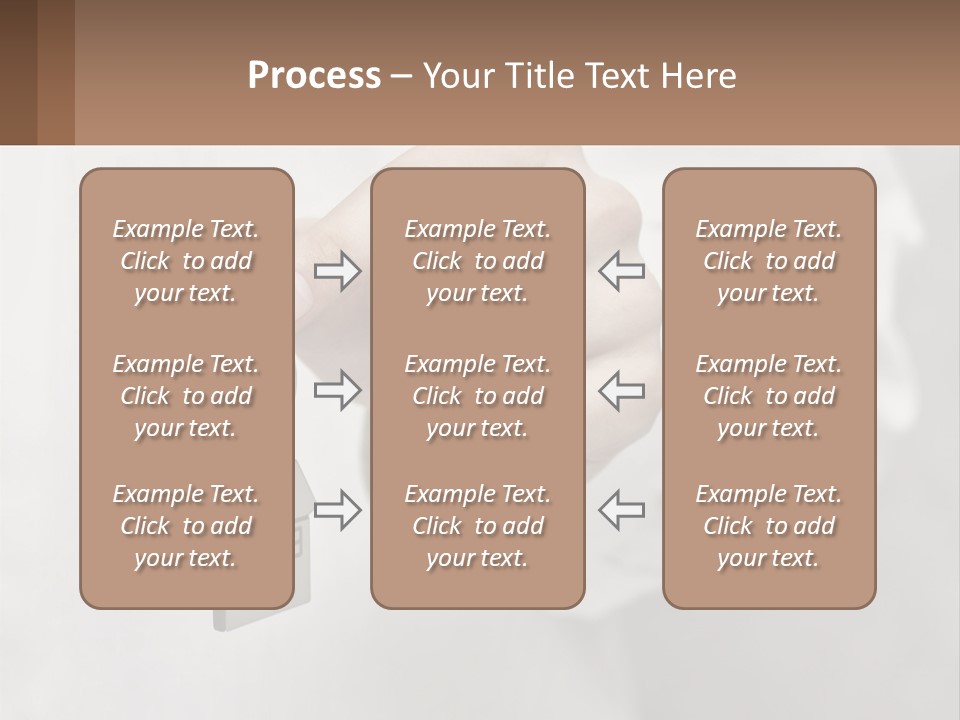 Process – Your Title Text Here

Example Text. Click to add your text.

Example Text. Click to add your text.

Example Text. Click to add your text.

Example Text. Click to add your text.

Example Text. Click to add your text.

Example Text. Click to add your text.

Example Text. Click to add your text.

Example Text. Click to add your text.

Example Text. Click to add your text.